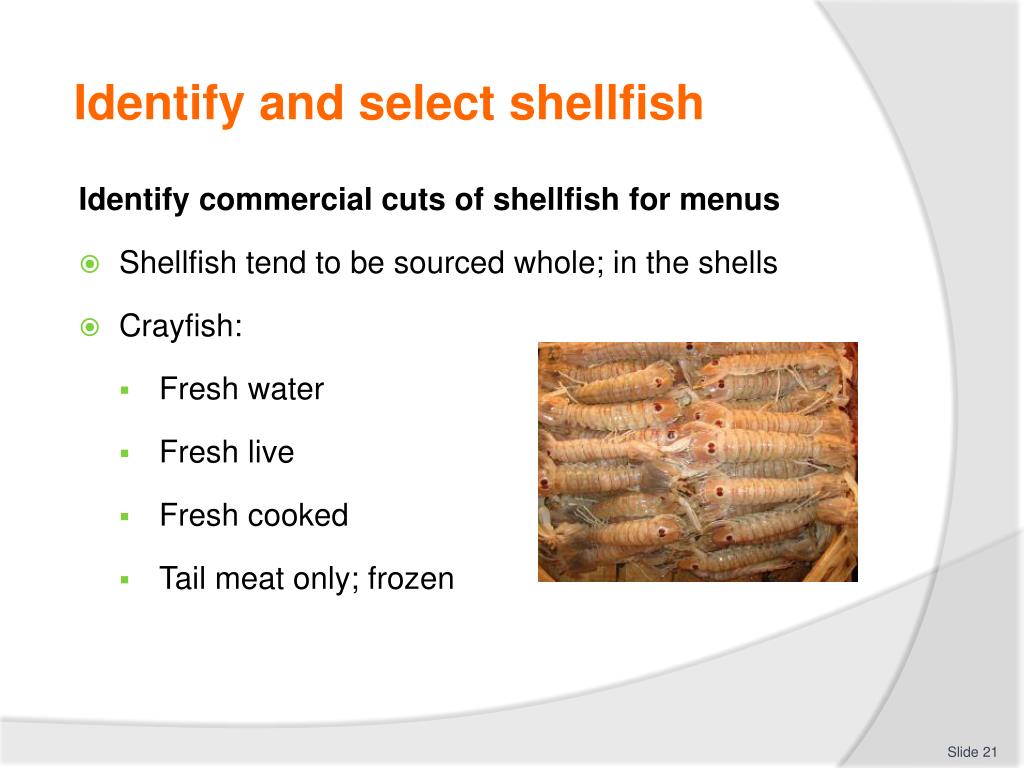 Identify and select shellfish

Identify commercial cuts of shellfish for menus

Shellfish tend to be sourced whole; in the shells

Crayfish:

Fresh water

Fresh live

Fresh cooked

Tail meat only; frozen

Slide 21